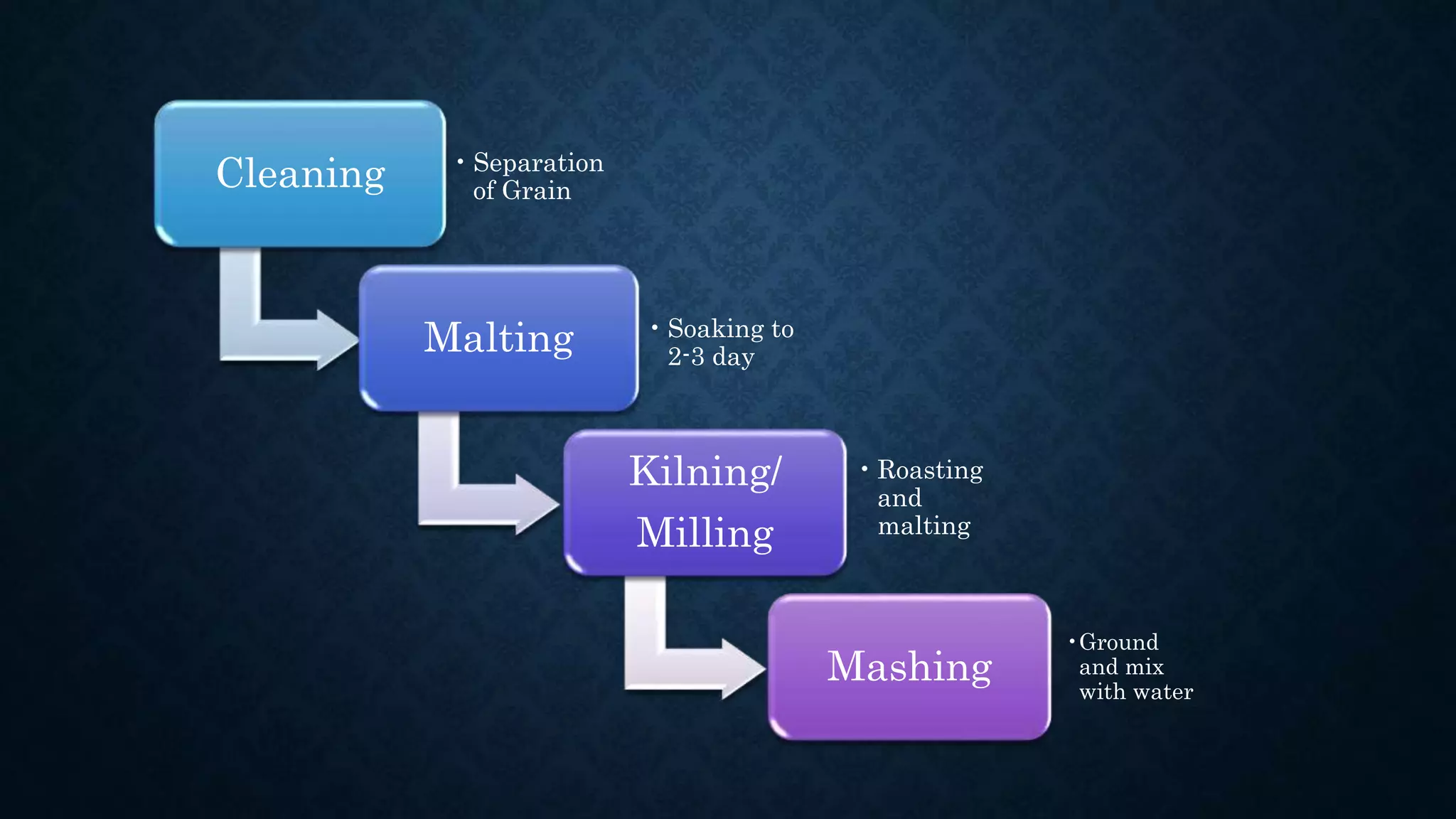 Cleaning

• Separation of Grain

Malting

• Soaking to 2-3 day

Kilning/ Milling

• Roasting and malting

Mashing

• Ground and mix with water